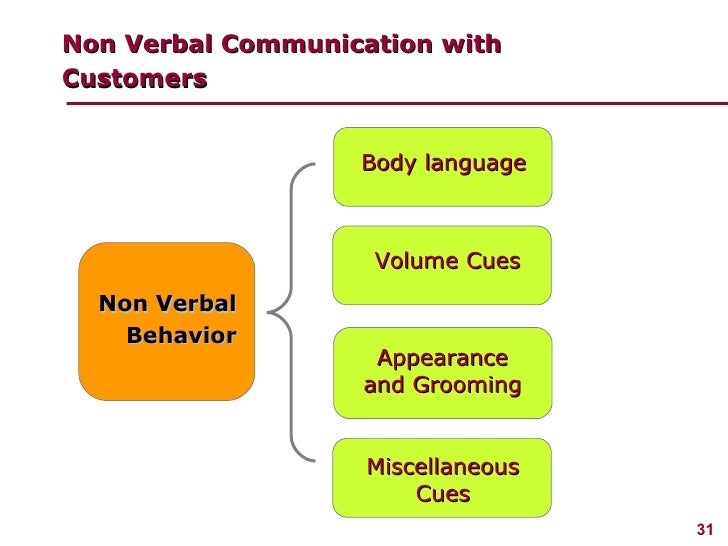 Non Verbal Communication with Customers

Non Verbal Behavior

Body language

Volume Cues

Appearance and Grooming

Miscellaneous Cues

31